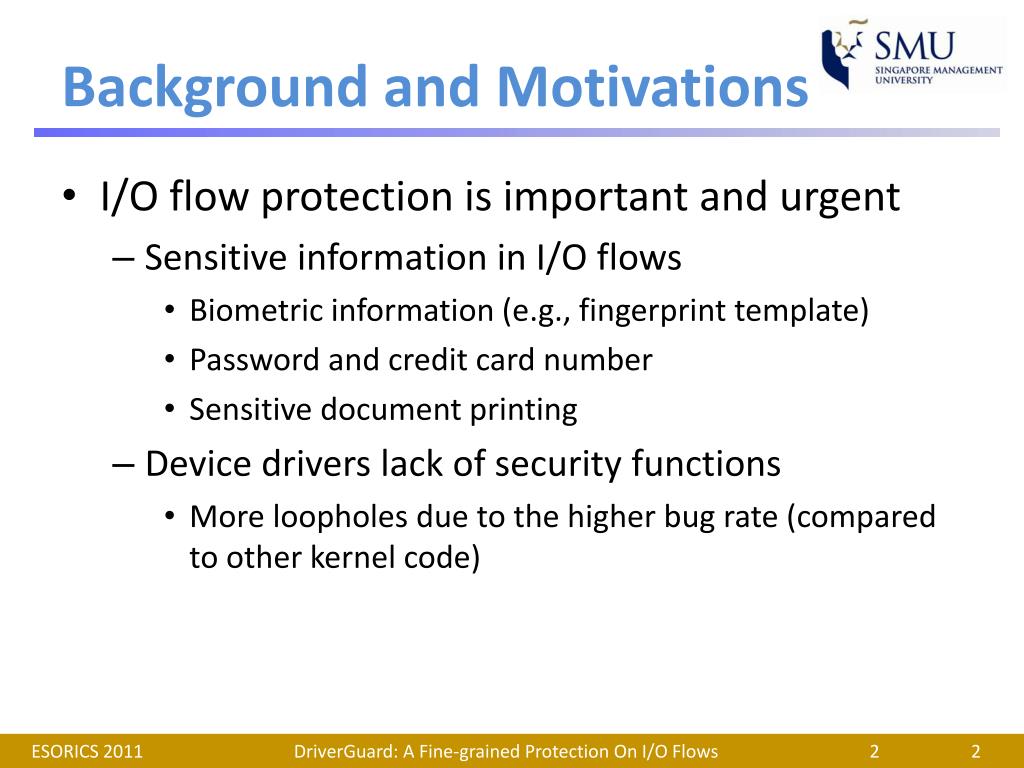 Background and Motivations

SMU
SINGAPORE MANAGEMENT UNIVERSITY

• I/O flow protection is important and urgent
– Sensitive information in I/O flows
• Biometric information (e.g., fingerprint template)
• Password and credit card number
• Sensitive document printing
– Device drivers lack of security functions
• More loopholes due to the higher bug rate (compared to other kernel code)

ESORICS 2011
DriverGuard: A Fine-grained Protection On I/O Flows
2
2